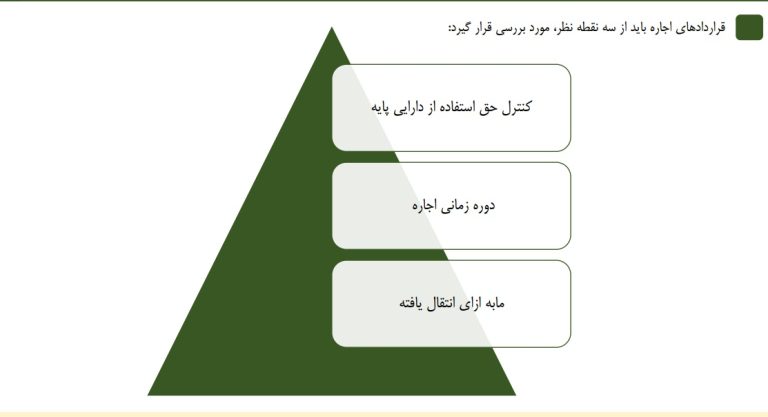 قراردادهای اجاره باید از سه نقطه نظر، مورد بررسی قرار گیرد:

کنترل حق استفاده از دارایی پایه

دوره زمانی اجاره

مابه ازای انتقال یافته